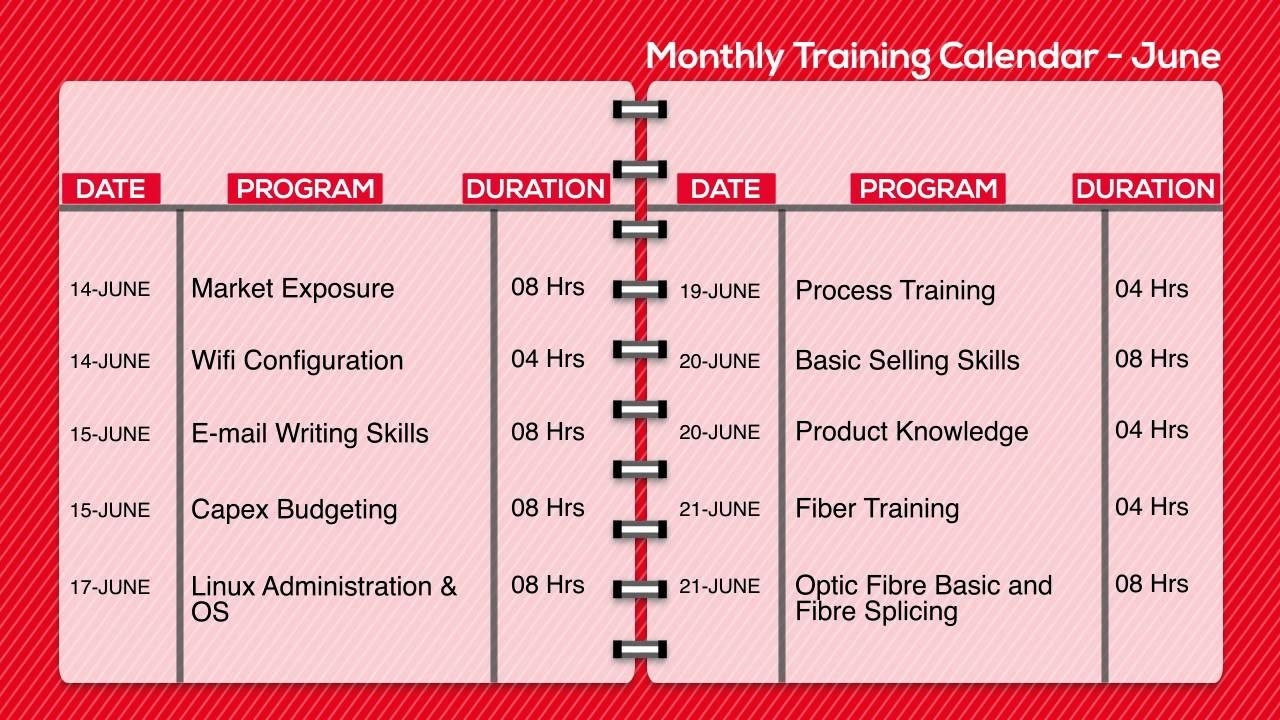 Monthly Training Calendar - June

| DATE | PROGRAM | DURATION |
|---|---|---|
| 14-JUNE | Market Exposure | 08 Hrs |
| 14-JUNE | Wifi Configuration | 04 Hrs |
| 15-JUNE | E-mail Writing Skills | 08 Hrs |
| 15-JUNE | Capex Budgeting | 08 Hrs |
| 17-JUNE | Linux Administration & OS | 08 Hrs |

| DATE | PROGRAM | DURATION |
|---|---|---|
| 19-JUNE | Process Training | 04 Hrs |
| 20-JUNE | Basic Selling Skills | 08 Hrs |
| 20-JUNE | Product Knowledge | 04 Hrs |
| 21-JUNE | Fiber Training | 04 Hrs |
| 21-JUNE | Optic Fibre Basic and Fibre Splicing | 08 Hrs |